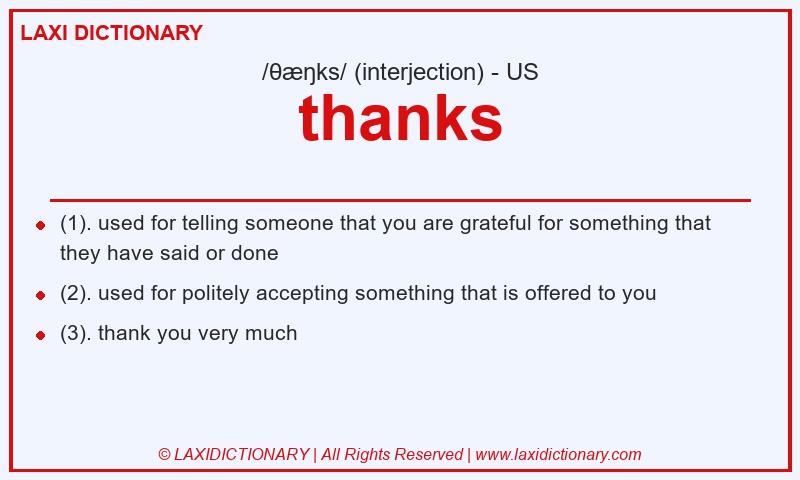 LAXI DICTIONARY

/θæŋks/ (interjection) - US

thanks

- (1). used for telling someone that you are grateful for something that they have said or done
- (2). used for politely accepting something that is offered to you
- (3). thank you very much

© LAXIDICTIONARY | All Rights Reserved | www.laxidictionary.com